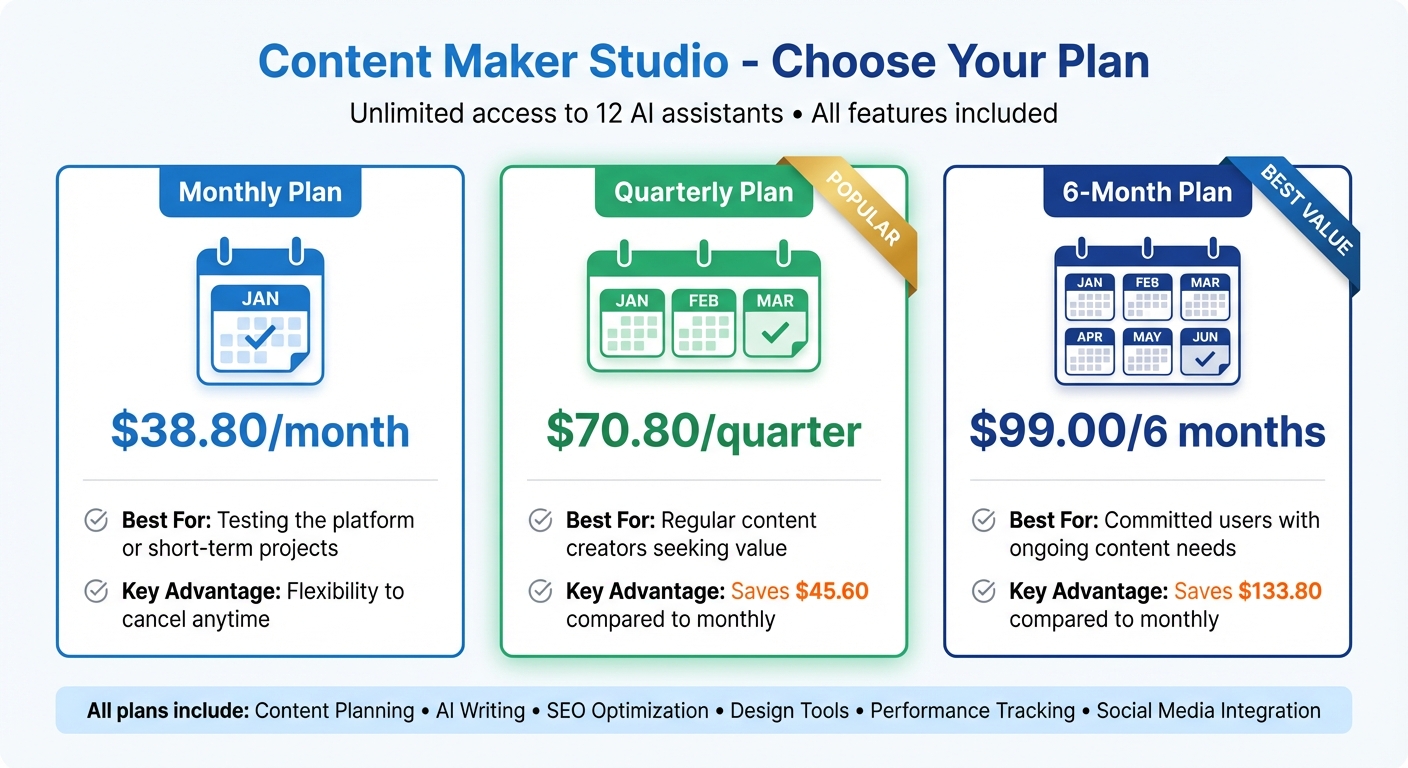 Content Maker Studio - Choose Your Plan

Unlimited access to 12 AI assistants • All features included

Monthly Plan

JAN

$38.80/month

Best For: Testing the platform or short-term projects

Key Advantage: Flexibility to cancel anytime

Quarterly Plan

POPULAR

JAN FEB MAR

$70.80/quarter

Best For: Regular content creators seeking value

Key Advantage: Saves $45.60 compared to monthly

6-Month Plan

BEST VALUE

JAN FEB MAR APR MAY JUN

$99.00/6 months

Best For: Committed users with ongoing content needs

Key Advantage: Saves $133.80 compared to monthly

All plans include: Content Planning • AI Writing • SEO Optimization • Design Tools • Performance Tracking • Social Media Integration